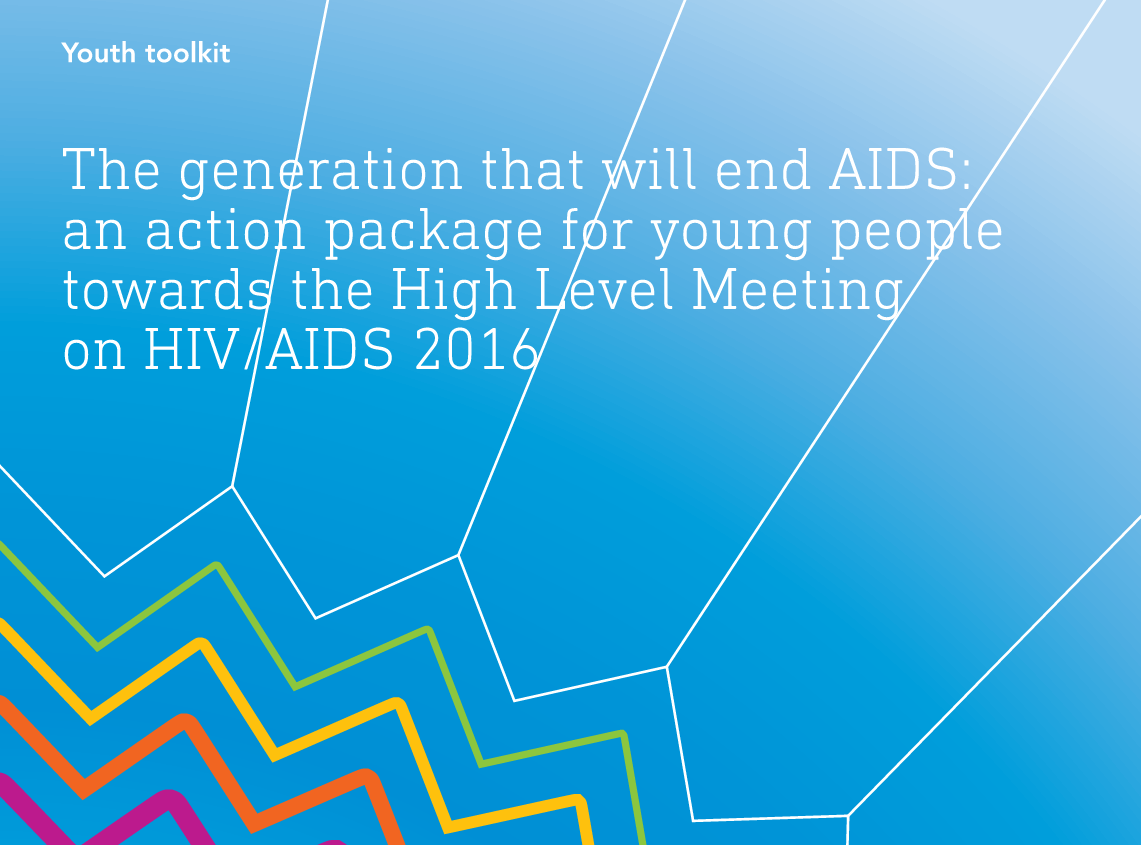 Youth toolkit

The generation that will end AIDS: an action package for young people towards the High Level Meeting on HIV/AIDS 2016